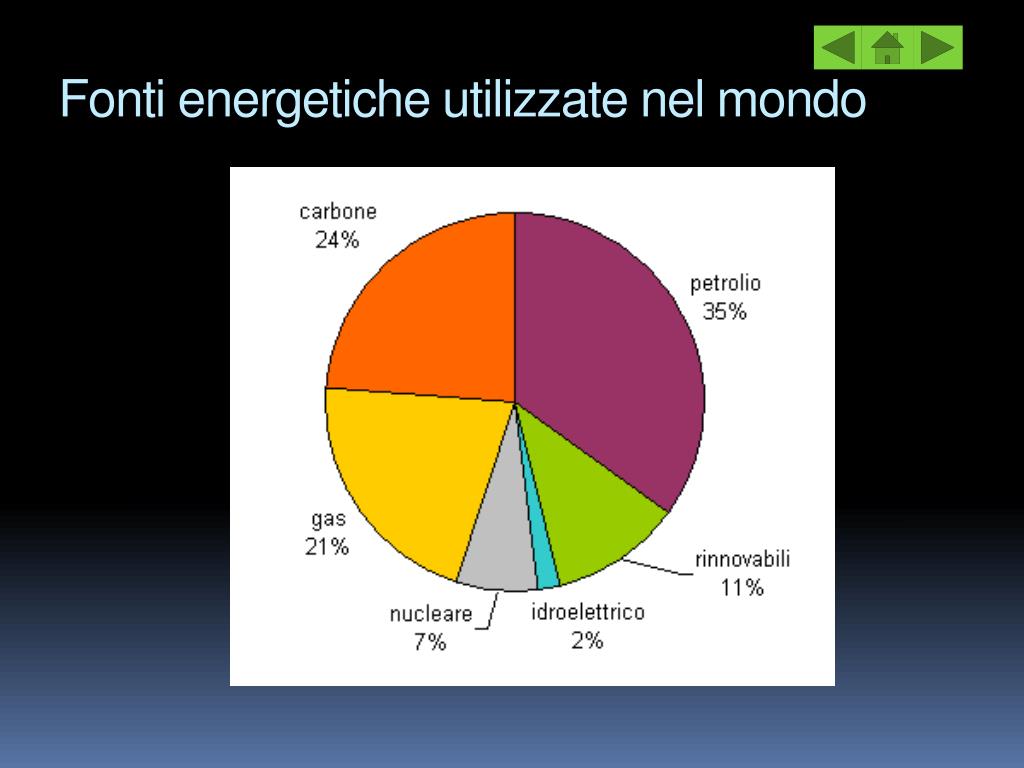 Fonti energetiche utilizzate nel mondo

carbone
24%

petrolio
35%

gas
21%

rinnovabili
11%

nucleare
7%

idroelettrico
2%